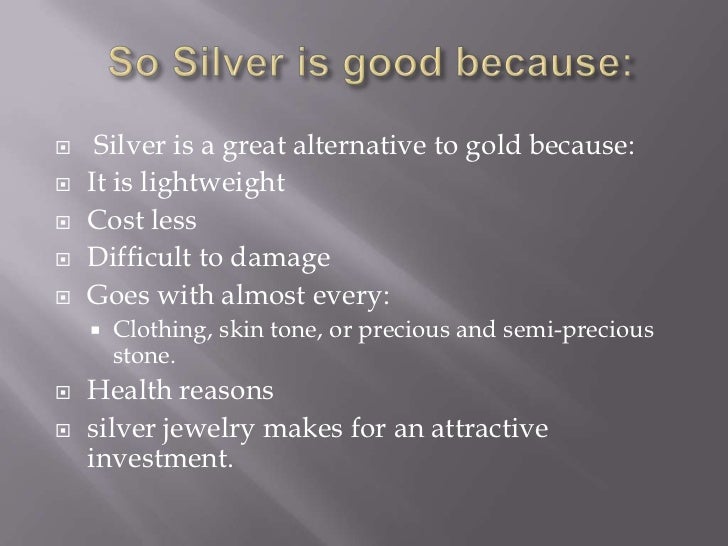 So Silver is good because:

Silver is a great alternative to gold because:
It is lightweight
Cost less
Difficult to damage
Goes with almost every:
Clothing, skin tone, or precious and semi-precious stone.
Health reasons
silver jewelry makes for an attractive investment.